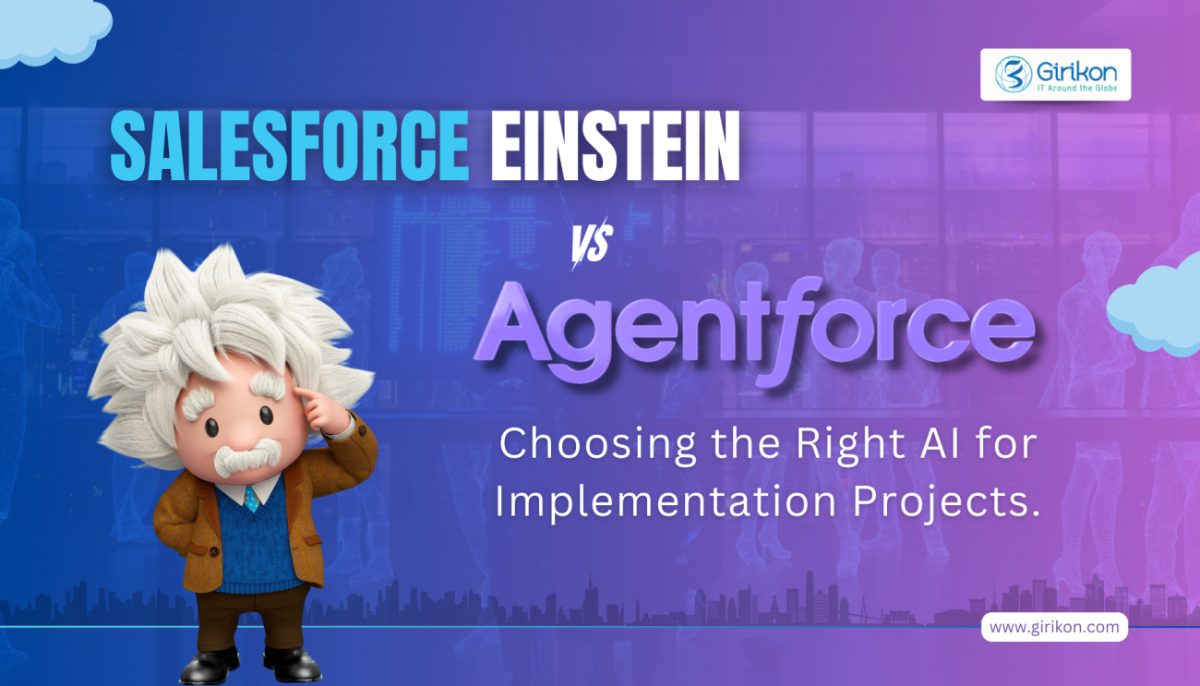 Girikon
IT Around the Globe

SALESFORCE EINSTEIN

VS

Agentforce

Choosing the Right AI for Implementation Projects.

www.girikon.com